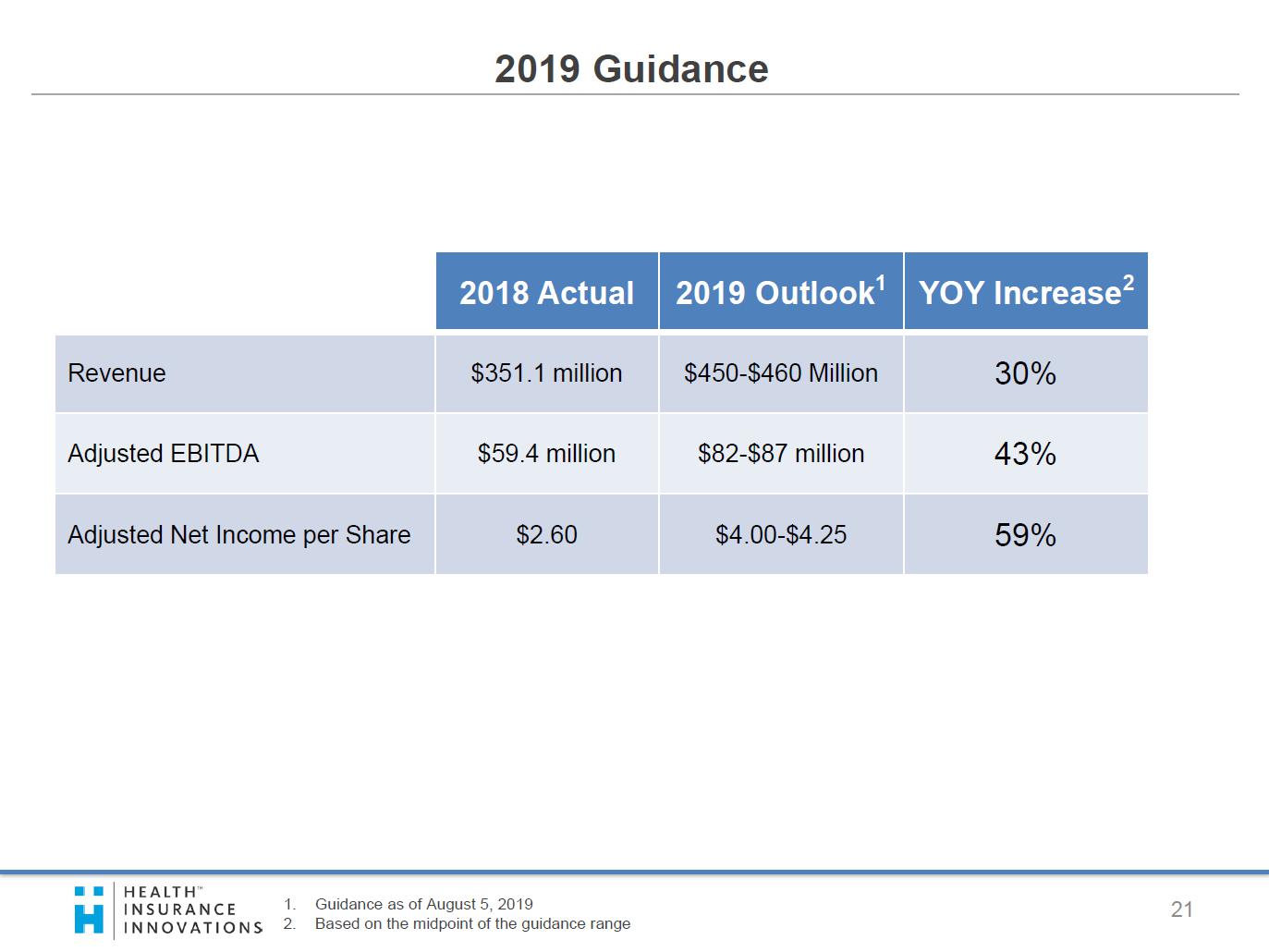 2019 Guidance

| | 2018 Actual | 2019 Outlook$^1$ | YOY Increase$^2$ |
|---|---|---|---|
| Revenue | \$351.1 million | \$450-\$460 Million | 30% |
| Adjusted EBITDA | \$59.4 million | \$82-\$87 million | 43% |
| Adjusted Net Income per Share | \$2.60 | \$4.00-\$4.25 | 59% |

HEALTH™ INSURANCE INNOVATIONS

1. Guidance as of August 5, 2019
2. Based on the midpoint of the guidance range

21